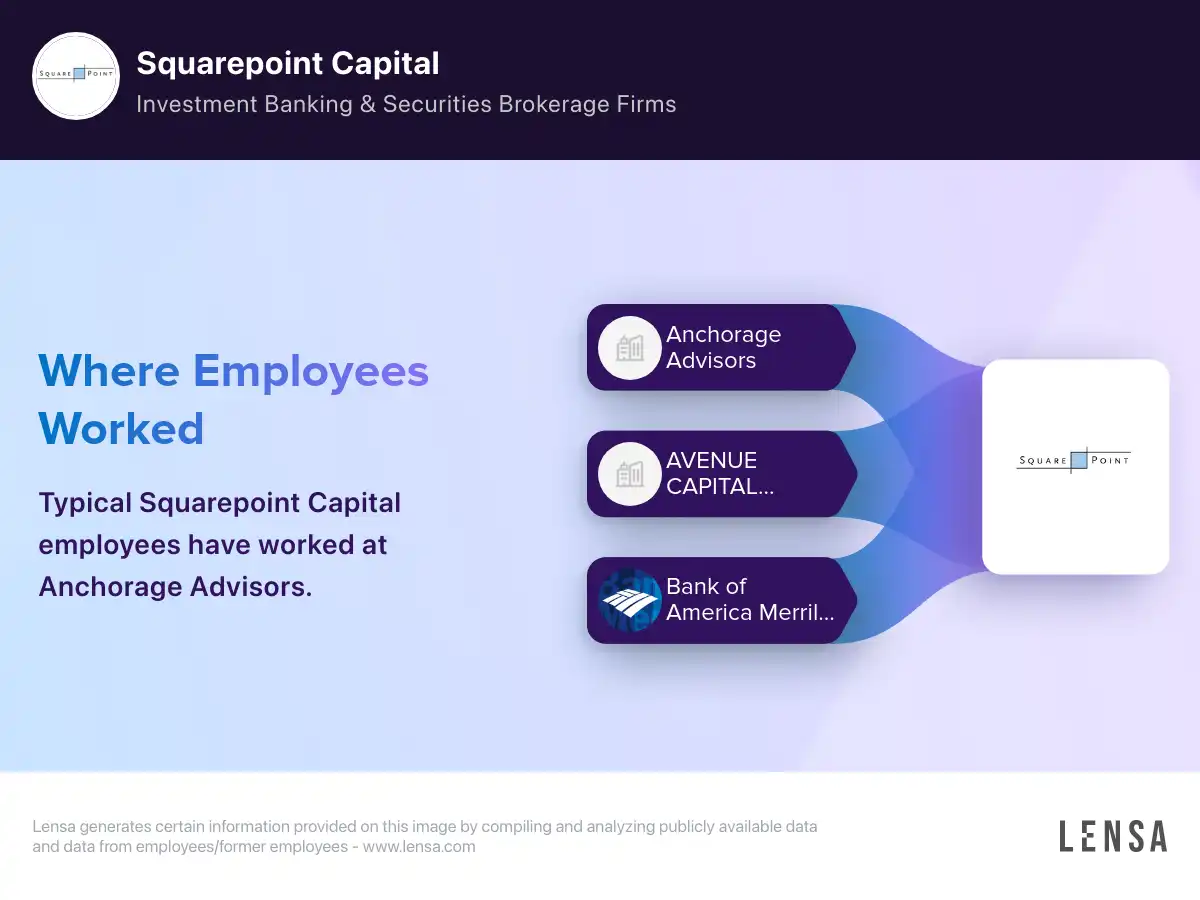 SQUARE POINT

Squarepoint Capital

Investment Banking & Securities Brokerage Firms

Where Employees Worked

Typical Squarepoint Capital employees have worked at Anchorage Advisors.

Anchorage Advisors

AVENUE CAPITAL...

Bank of America Merril...

SQUARE POINT

Lensa generates certain information provided on this image by compiling and analyzing publicly available data and data from employees/former employees - www.lensa.com

LENSA